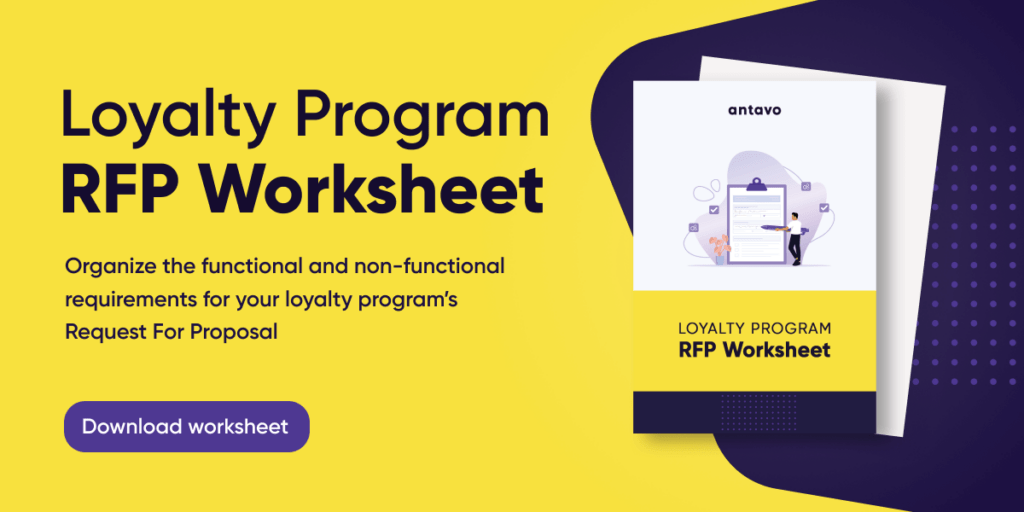 Loyalty Program
RFP Worksheet

Organize the functional and non-functional requirements for your loyalty program's Request For Proposal

Download worksheet

antavo

LOYALTY PROGRAM
RFP Worksheet